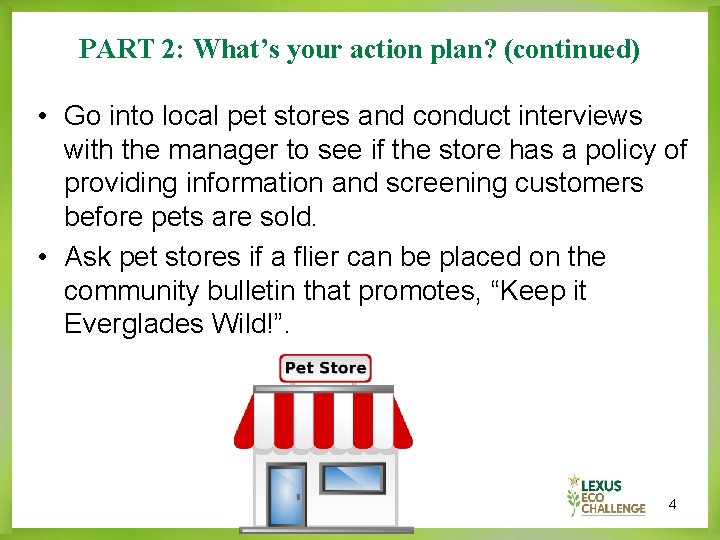 PART 2: What's your action plan? (continued)

• Go into local pet stores and conduct interviews with the manager to see if the store has a policy of providing information and screening customers before pets are sold.

• Ask pet stores if a flier can be placed on the community bulletin that promotes, "Keep it Everglades Wild!".

Pet Store

LEXUS ECO CHALLENGE

4